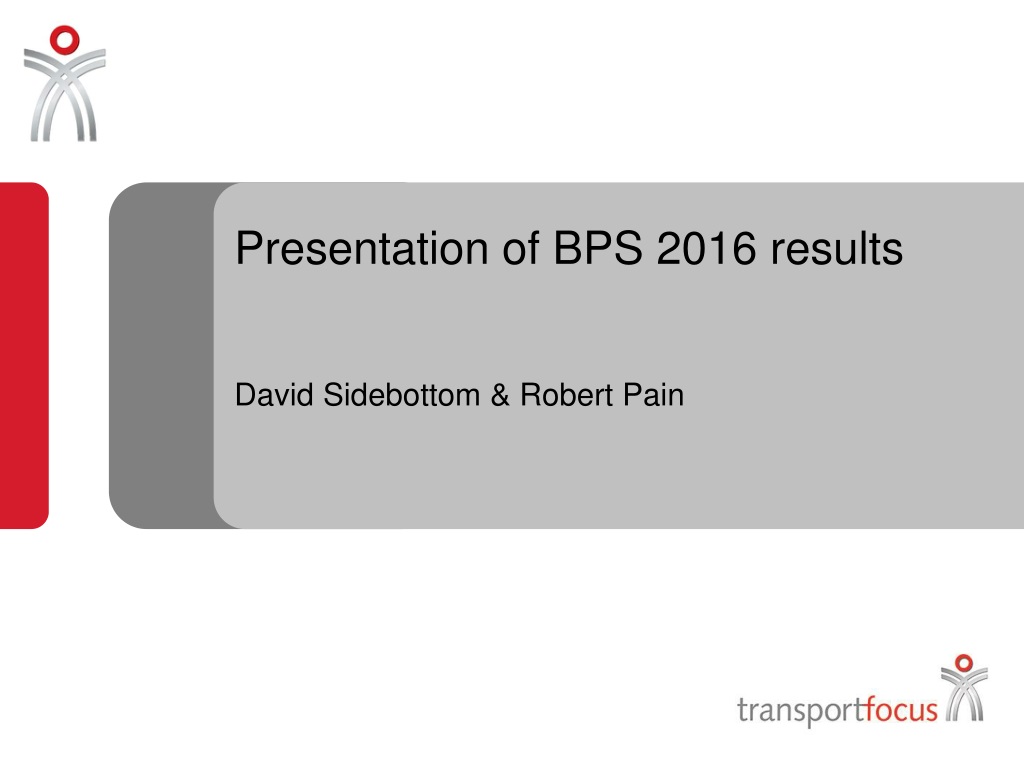 Presentation of BPS 2016 results

David Sidebottom & Robert Pain

transportfocus